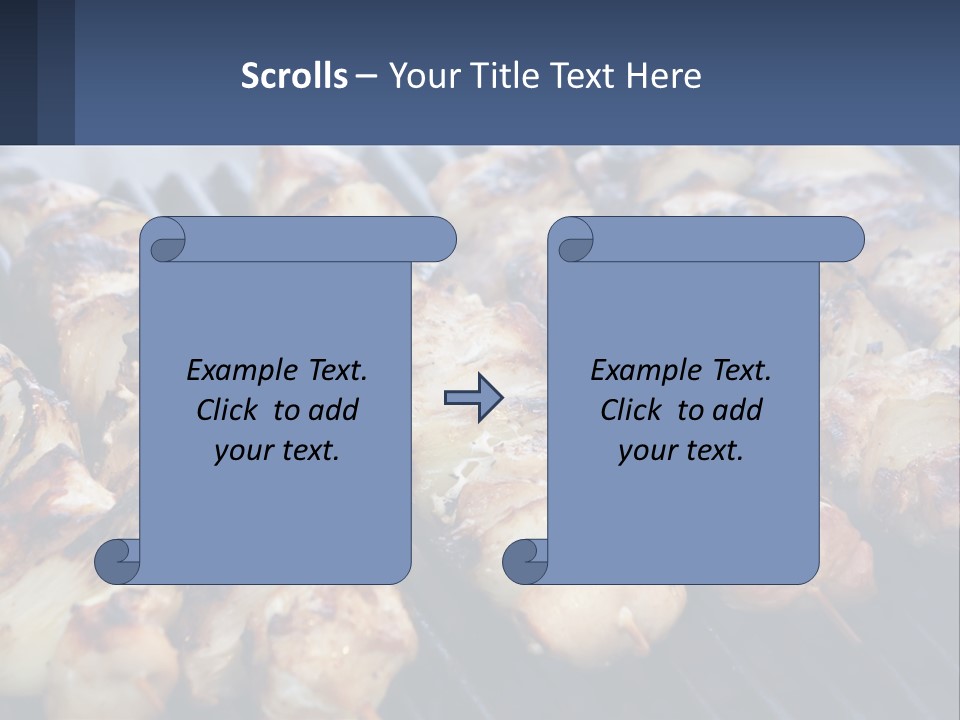 Scrolls – Your Title Text Here

Example Text. Click to add your text.

Example Text. Click to add your text.